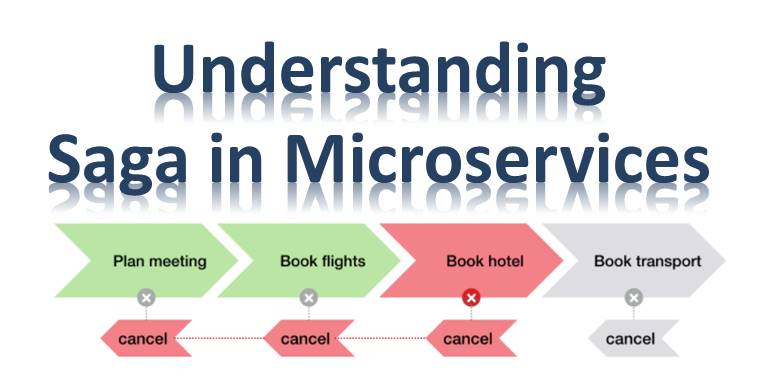 Understanding
Saga in Microservices

Plan meeting
Book flights
Book hotel
Book transport

cancel
cancel
cancel
cancel